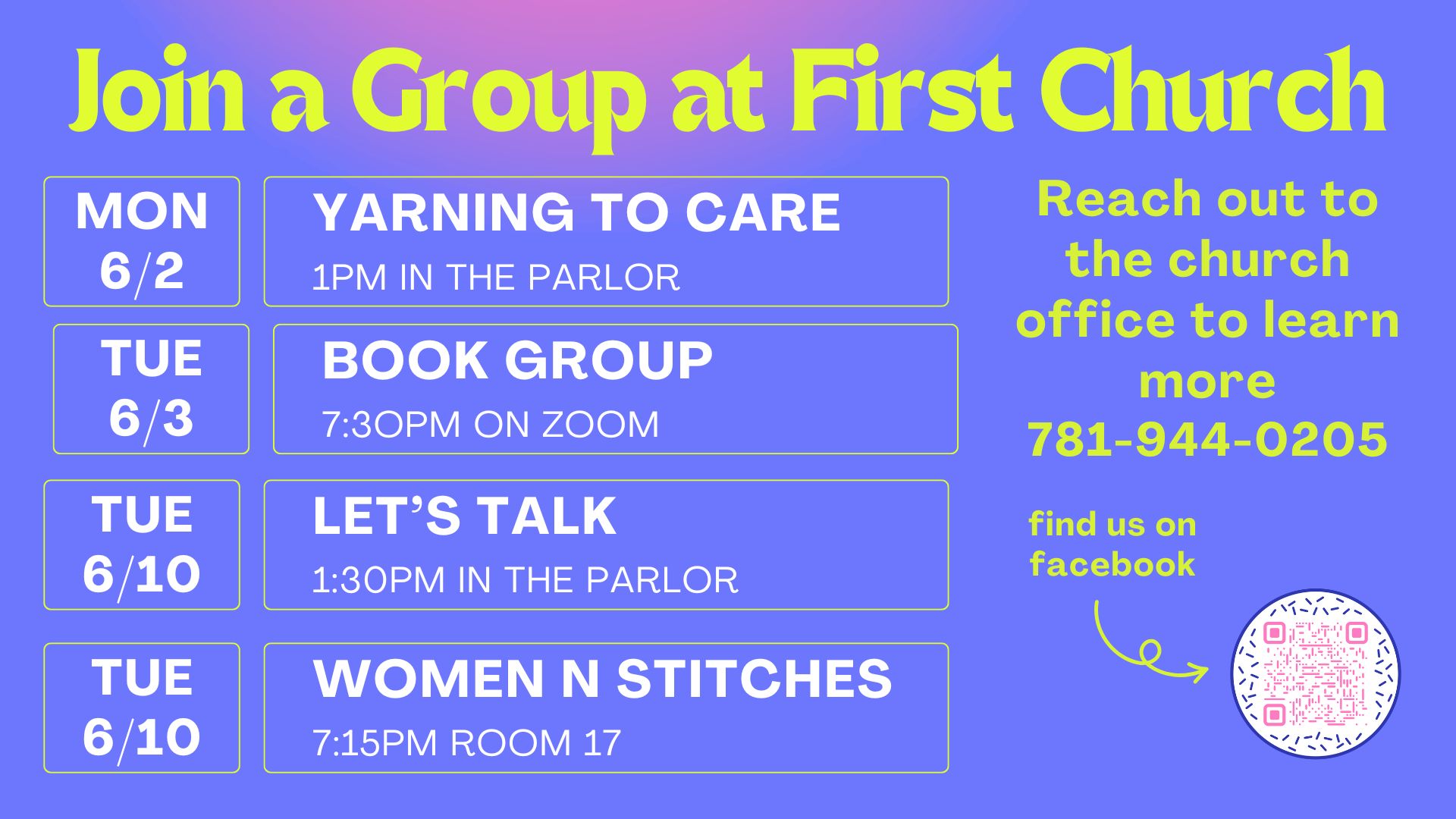 Join a Group at First Church

MON 6/2

YARNING TO CARE
1PM IN THE PARLOR

TUE 6/3

BOOK GROUP
7:30PM ON ZOOM

TUE 6/10

LET'S TALK
1:30PM IN THE PARLOR

TUE 6/10

WOMEN N STITCHES
7:15PM ROOM 17

Reach out to the church office to learn more
781-944-0205

find us on facebook